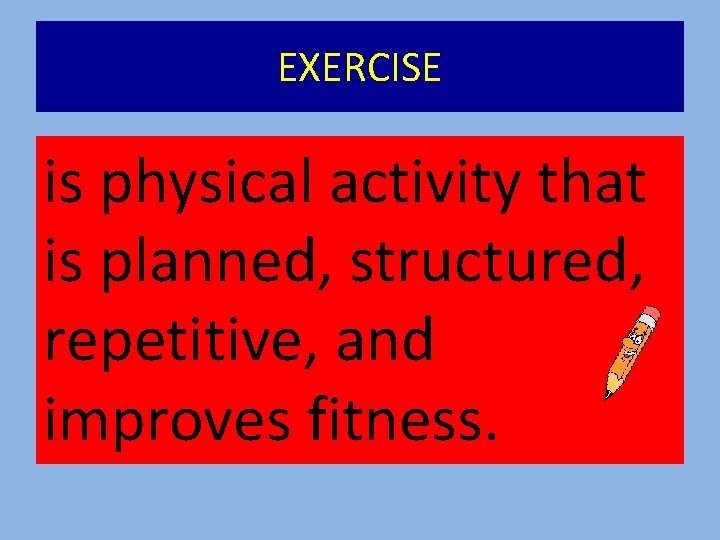 EXERCISE

is physical activity that is planned, structured, repetitive, and improves fitness.